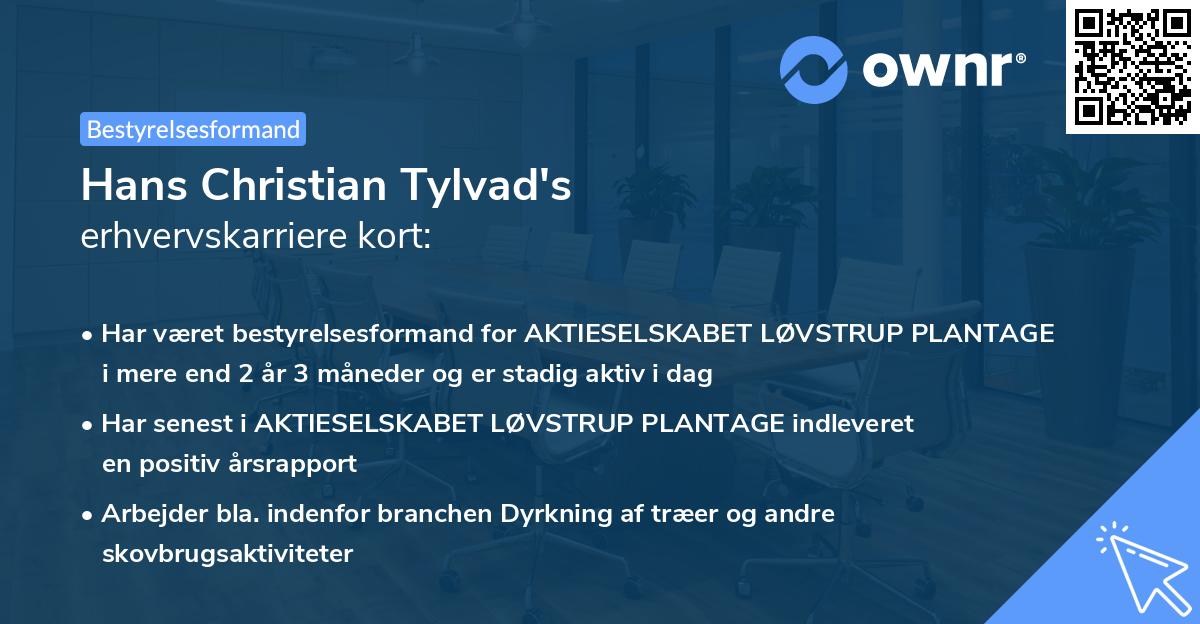 ownr®

Bestyrelsesformand

Hans Christian Tylvad's
erhvervskarriere kort:

• Har været bestyrelsesformand for AKTIESELSKABET LØVSTRUP PLANTAGE i mere end 2 år 3 måneder og er stadig aktiv i dag

• Har senest i AKTIESELSKABET LØVSTRUP PLANTAGE indleveret en positiv årsrapport

• Arbejder bla. indenfor branchen Dyrkning af træer og andre skovbrugsaktiviteter